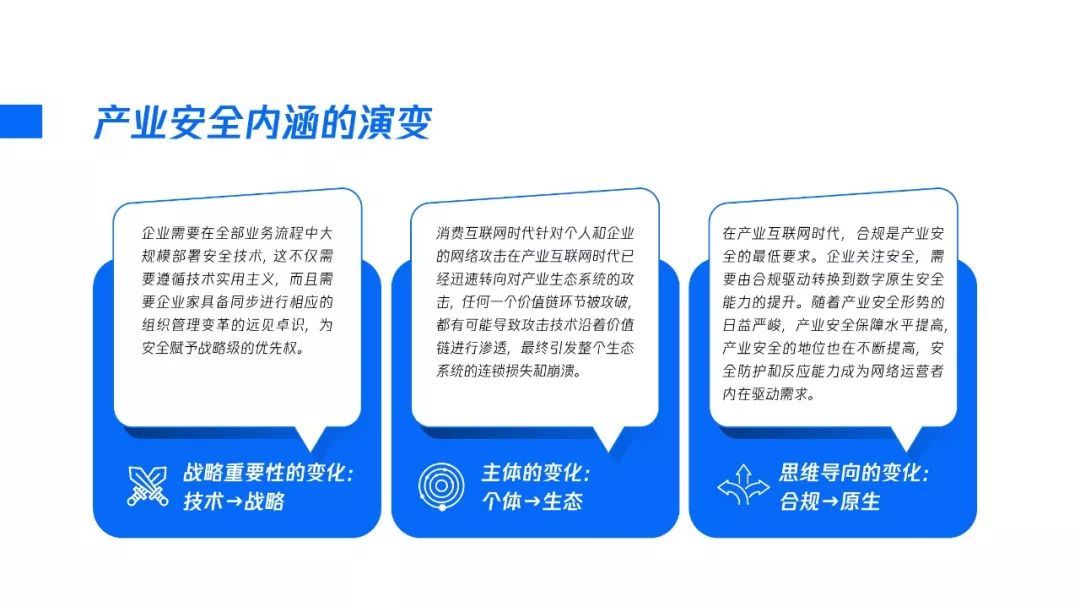 产业安全内涵的演变

企业需要在全部业务流程中大规模部署安全技术，这不仅需要遵循技术实用主义，而且需要企业家具备同步进行相应的组织管理变革的远见卓识，为安全赋予战略级的优先权。

战略重要性的变化：
技术→战略

消费互联网时代针对个人和企业的网络攻击在产业互联网时代已经迅速转向对产业生态系统的攻击，任何一个价值链环节被攻破，都有可能导致攻击技术沿着价值链进行渗透，最终引发整个生态系统的连锁损失和崩溃。

主体的变化：
个体→生态

在产业互联网时代，合规是产业安全的最低要求。企业关注安全，需要由合规驱动转换到数字原生安全能力的提升。随着产业安全形势的日益严峻，产业安全保障水平提高，产业安全的地位也在不断提高，安全防护和反应能力成为网络运营者内在驱动需求。

思维导向的变化：
合规→原生